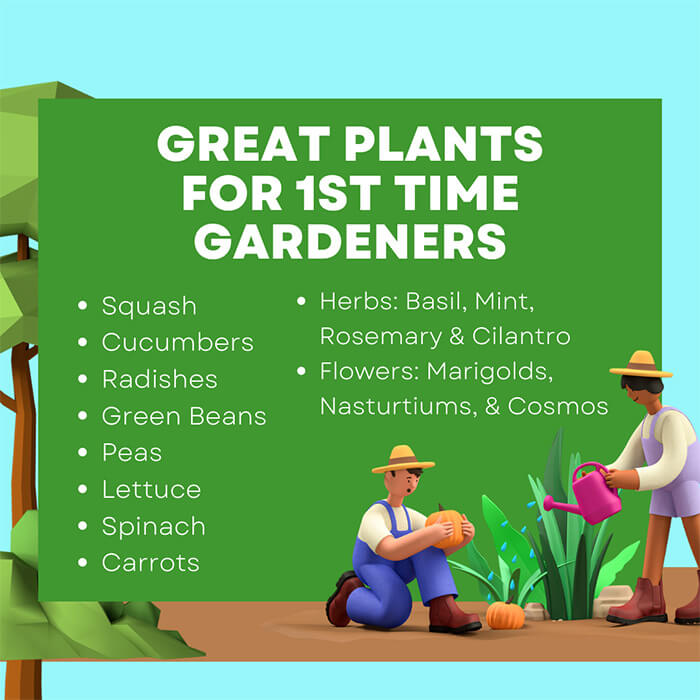 GREAT PLANTS FOR 1ST TIME GARDENERS

- Squash
- Cucumbers
- Radishes
- Green Beans
- Peas
- Lettuce
- Spinach
- Carrots

- Herbs: Basil, Mint, Rosemary & Cilantro
- Flowers: Marigolds, Nasturtiums, & Cosmos